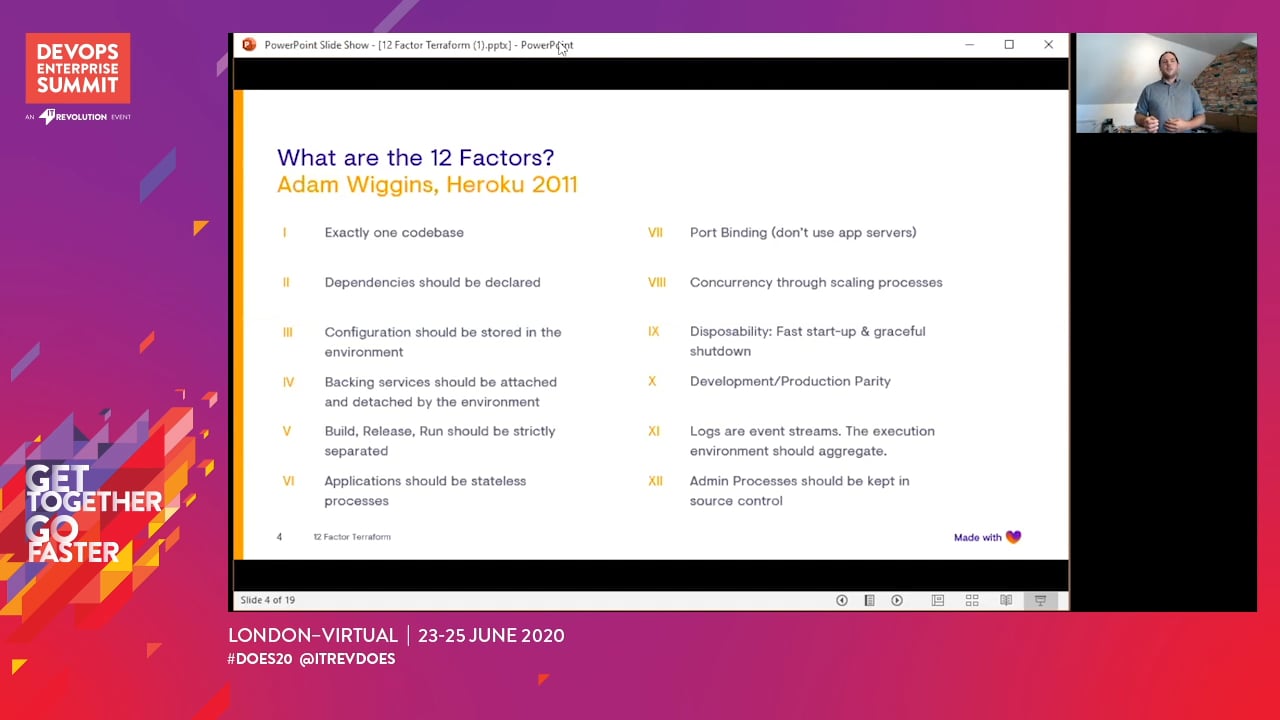 DEVOPS ENTERPRISE SUMMIT
AN IT REVOLUTION EVENT

GET TOGETHER GO FASTER

PowerPoint Slide Show - [12 Factor Terraform (1).pptx] - PowerPoint

What are the 12 Factors?
Adam Wiggins, Heroku 2011

I Exactly one codebase

II Dependencies should be declared

III Configuration should be stored in the environment

IV Backing services should be attached and detached by the environment

V Build, Release, Run should be strictly separated

VI Applications should be stateless processes

VII Port Binding (don't use app servers)

VIII Concurrency through scaling processes

IX Disposability: Fast start-up & graceful shutdown

X Development/Production Parity

XI Logs are event streams. The execution environment should aggregate.

XII Admin Processes should be kept in source control

4 12 Factor Terraform

Made with

Slide 4 of 19

LONDON–VIRTUAL | 23-25 JUNE 2020
#DOES20 @ITREVDOES